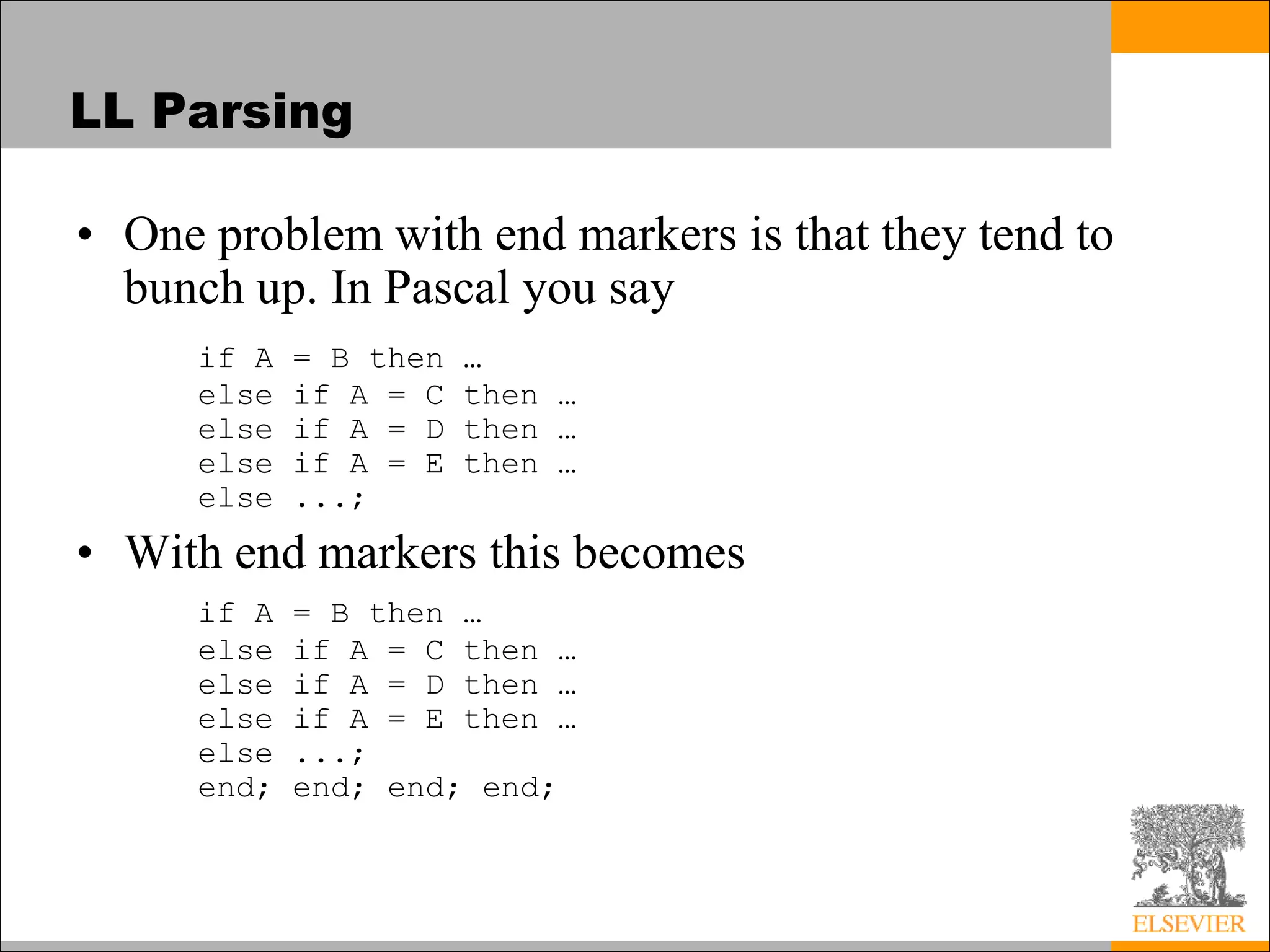 LL Parsing

• One problem with end markers is that they tend to bunch up. In Pascal you say

if A = B then …
else if A = C then …
else if A = D then …
else if A = E then …
else ...;

• With end markers this becomes

if A = B then …
else if A = C then …
else if A = D then …
else if A = E then …
else ...;
end; end; end; end;

ELSEVIER